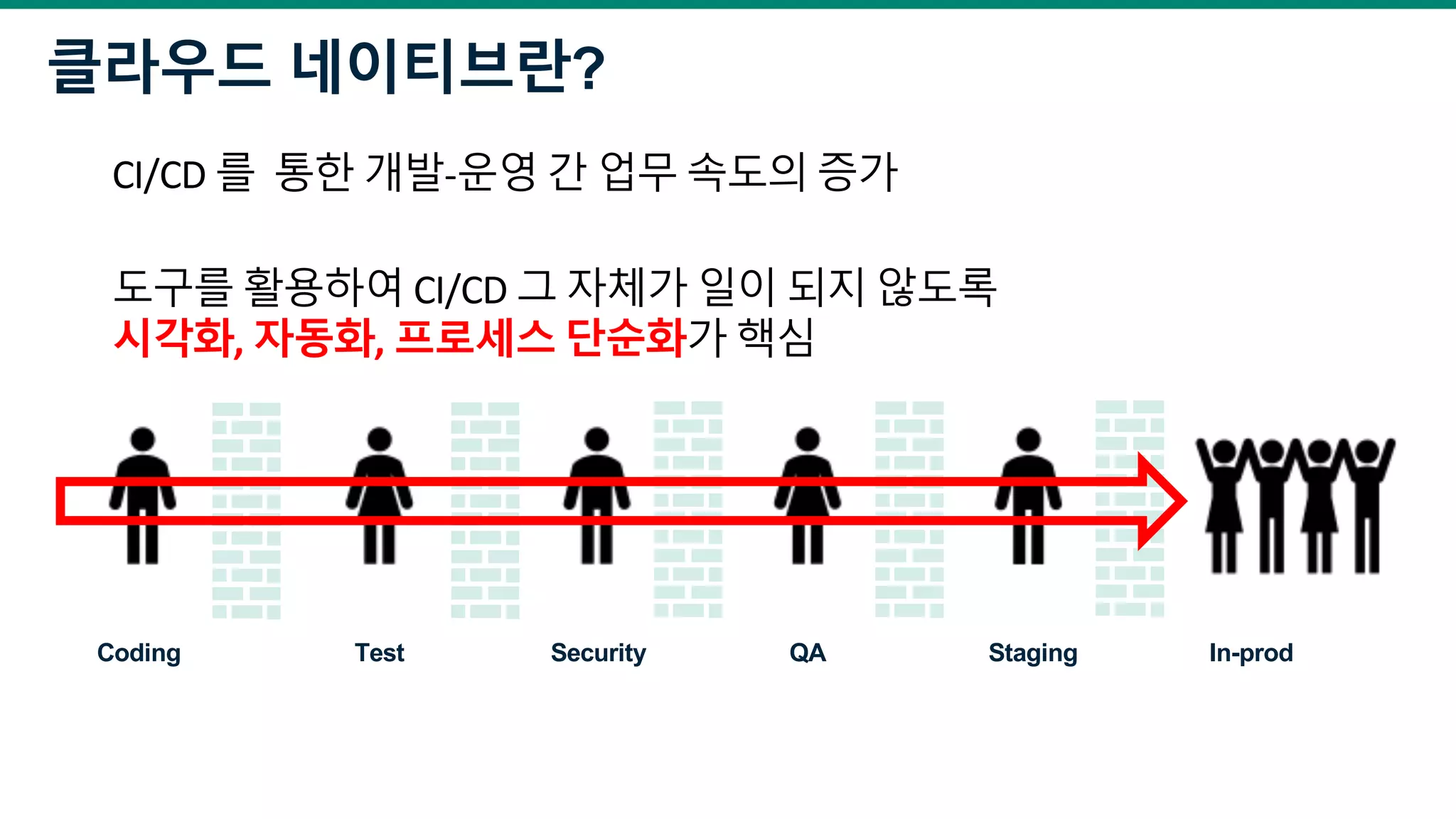 클라우드 네이티브란?

CI/CD 를 통한 개발-운영 간 업무 속도의 증가

도구를 활용하여 CI/CD 그 자체가 일이 되지 않도록
시각화, 자동화, 프로세스 단순화가 핵심

Coding

Test

Security

QA

Staging

In-prod